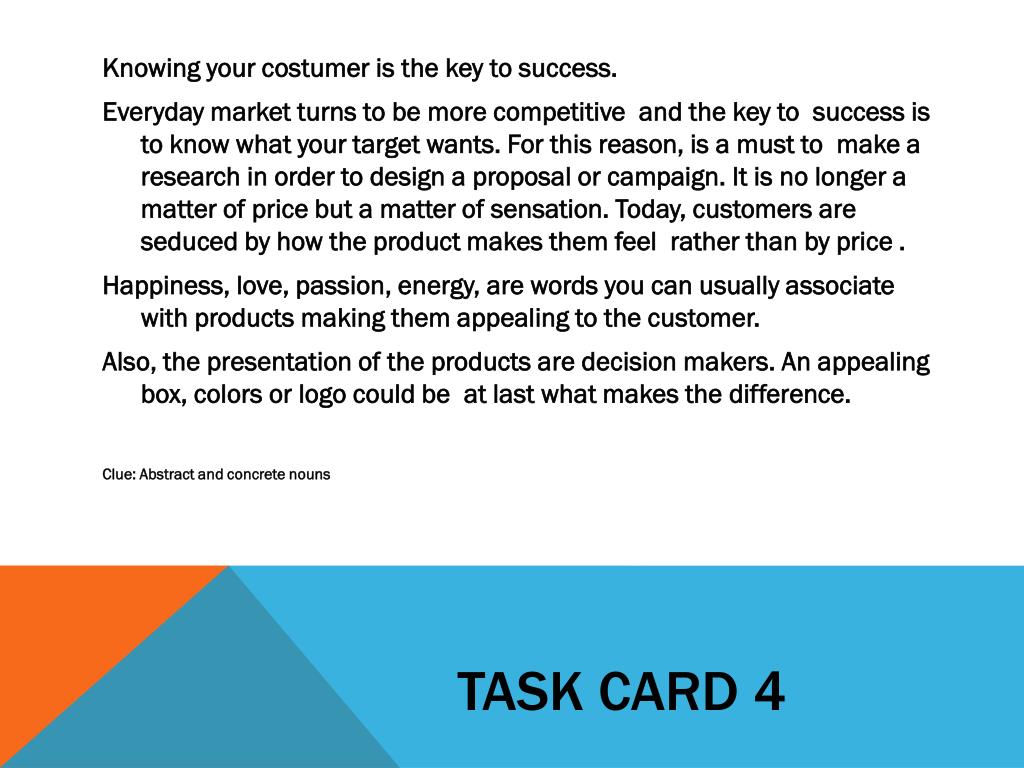 Knowing your costumer is the key to success.

Everyday market turns to be more competitive and the key to success is to know what your target wants. For this reason, is a must to make a research in order to design a proposal or campaign. It is no longer a matter of price but a matter of sensation. Today, customers are seduced by how the product makes them feel rather than by price .

Happiness, love, passion, energy, are words you can usually associate with products making them appealing to the customer.

Also, the presentation of the products are decision makers. An appealing box, colors or logo could be at last what makes the difference.

Clue: Abstract and concrete nouns

TASK CARD 4